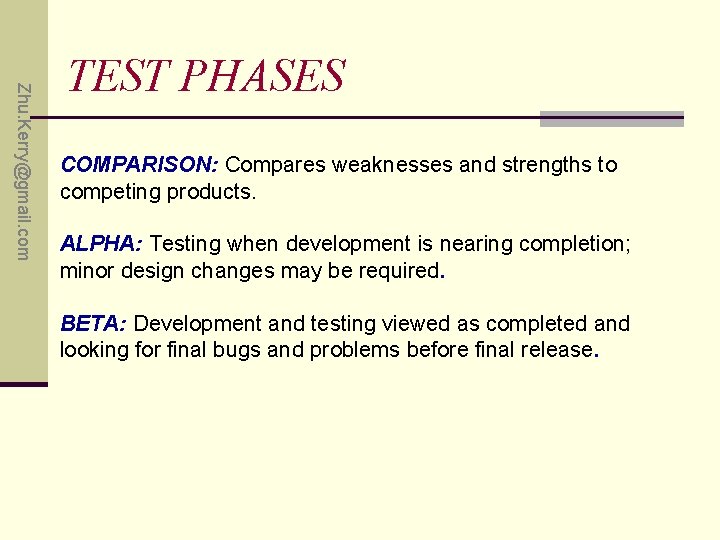 Zhu.Kerry@gmail.com

TEST PHASES

COMPARISON: Compares weaknesses and strengths to competing products.

ALPHA: Testing when development is nearing completion; minor design changes may be required.

BETA: Development and testing viewed as completed and looking for final bugs and problems before final release.